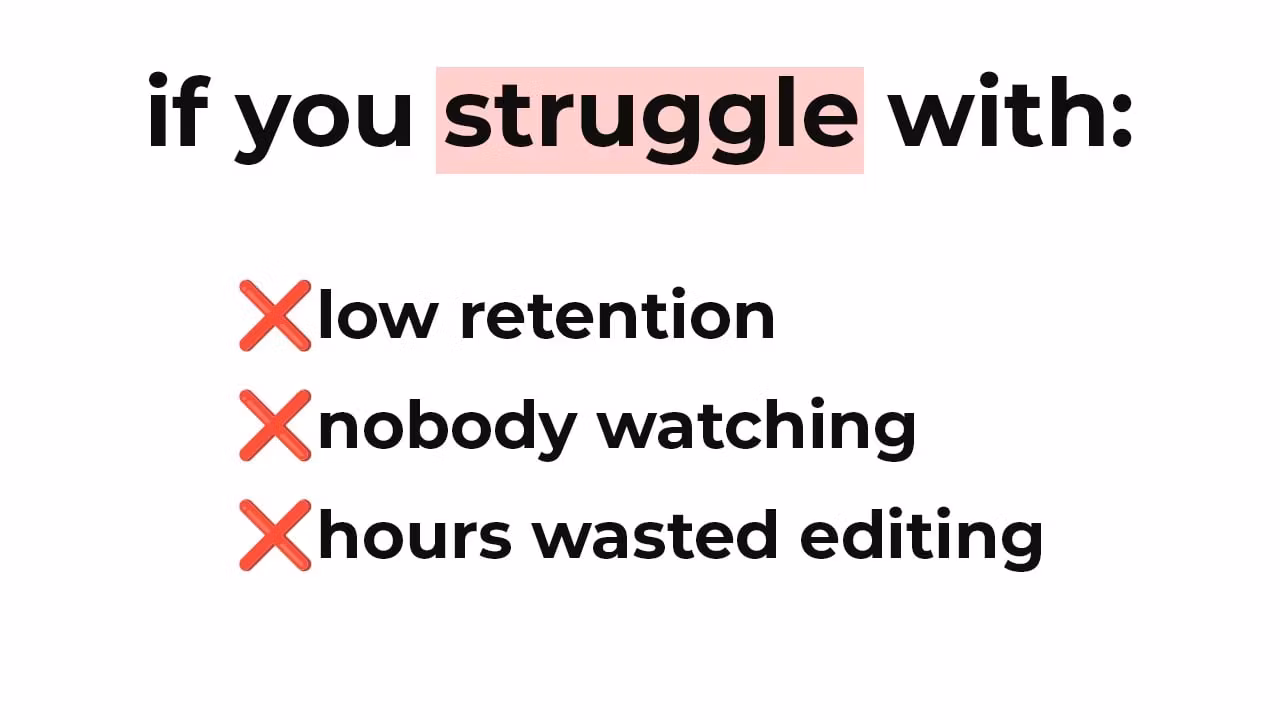 if you struggle with:

❌low retention
❌nobody watching
❌hours wasted editing